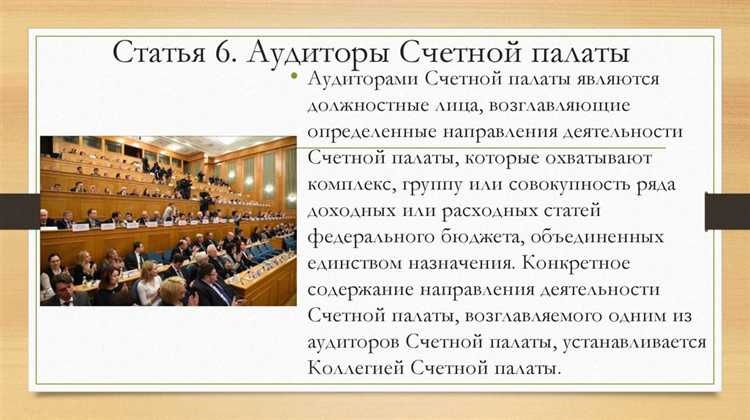 Статья 6. Аудиторы Счетной палаты

• Аудиторами Счетной палаты являются должностные лица, возглавляющие определенные направления деятельности Счетной палаты, которые охватывают комплекс, группу или совокупность ряда доходных или расходных статей федерального бюджета, объединенных единством назначения. Конкретное содержание направления деятельности Счетной палаты, возглавляемого одним из аудиторов Счетной палаты, устанавливается Коллегией Счетной палаты.